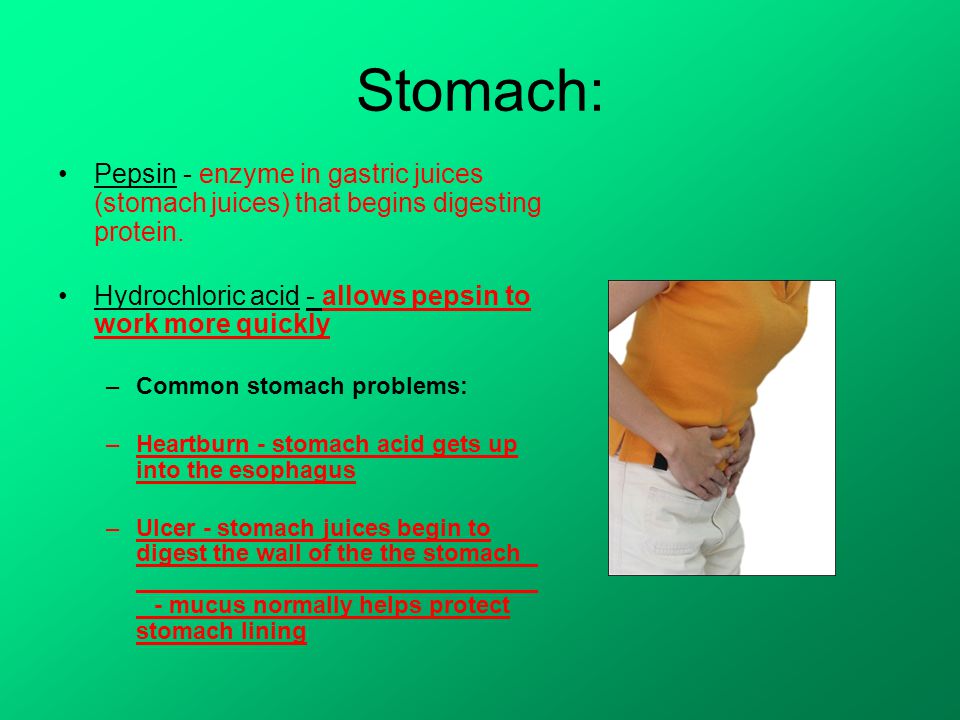 Stomach:

• Pepsin - enzyme in gastric juices (stomach juices) that begins digesting protein.

• Hydrochloric acid - allows pepsin to work more quickly

– Common stomach problems:

– Heartburn - stomach acid gets up into the esophagus

– Ulcer - stomach juices begin to digest the wall of the the stomach

- mucus normally helps protect stomach lining